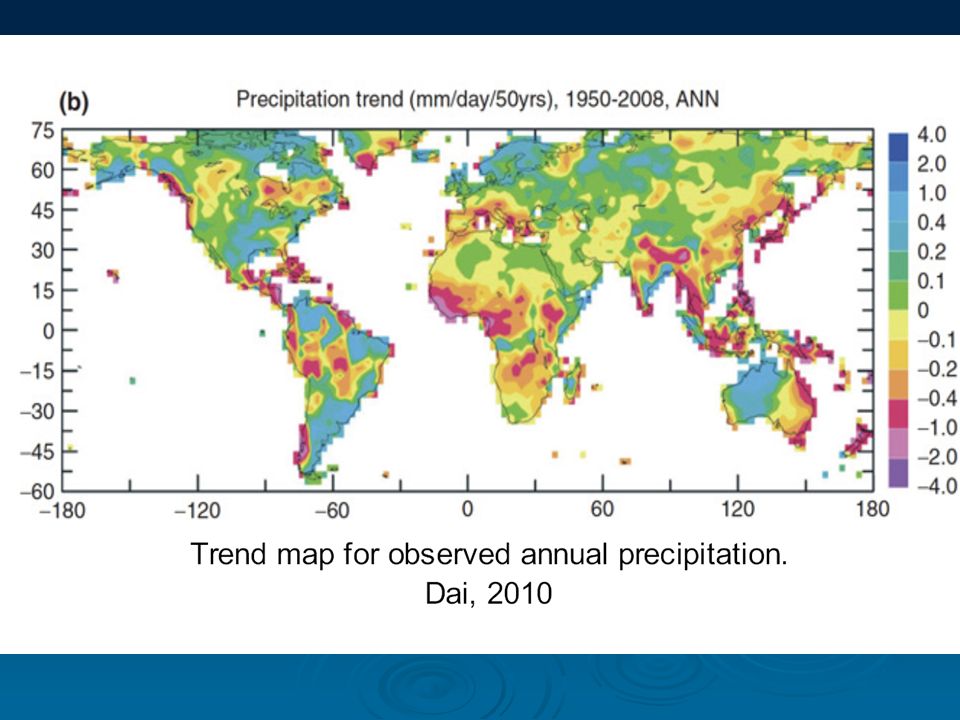 (b) Precipitation trend (mm/day/50yrs), 1950-2008, ANN

75
60
45
30
15
0
−15
−30
−45
−60

−180 −120 −60 0 60 120 180

4.0
2.0
1.0
0.4
0.2
0.1
0
−0.1
−0.2
−0.4
−1.0
−2.0
−4.0

Trend map for observed annual precipitation.
Dai, 2010